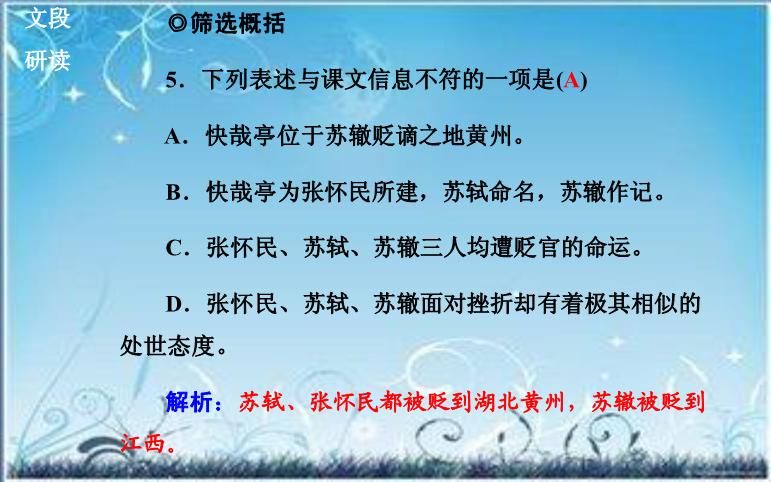 文段
研读

◎筛选概括

5．下列表述与课文信息不符的一项是(A)

A．快哉亭位于苏辙贬谪之地黄州。

B．快哉亭为张怀民所建，苏轼命名，苏辙作记。

C．张怀民、苏轼、苏辙三人均遭贬官的命运。

D．张怀民、苏轼、苏辙面对挫折却有着极其相似的处世态度。

解析：苏轼、张怀民都被贬到湖北黄州，苏辙被贬到江西。